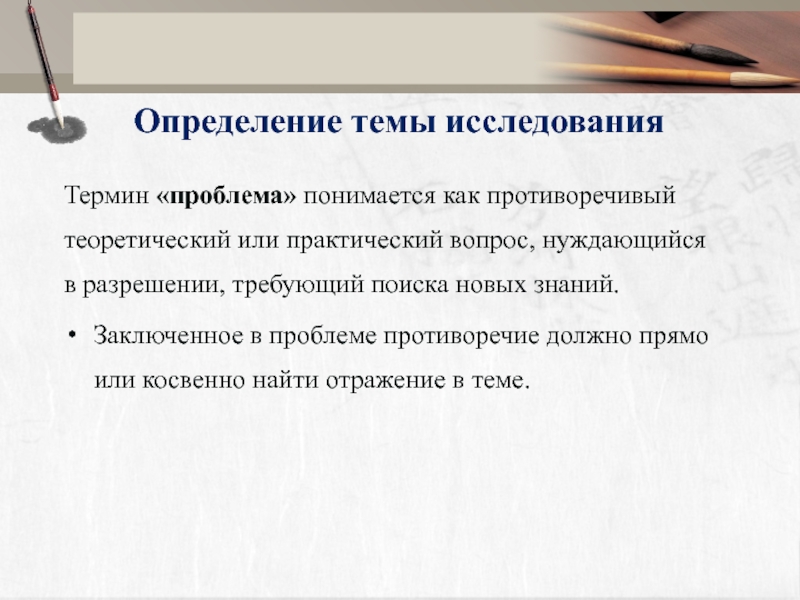 Определение темы исследования

Термин «проблема» понимается как противоречивый теоретический или практический вопрос, нуждающийся в разрешении, требующий поиска новых знаний.

• Заключенное в проблеме противоречие должно прямо или косвенно найти отражение в теме.